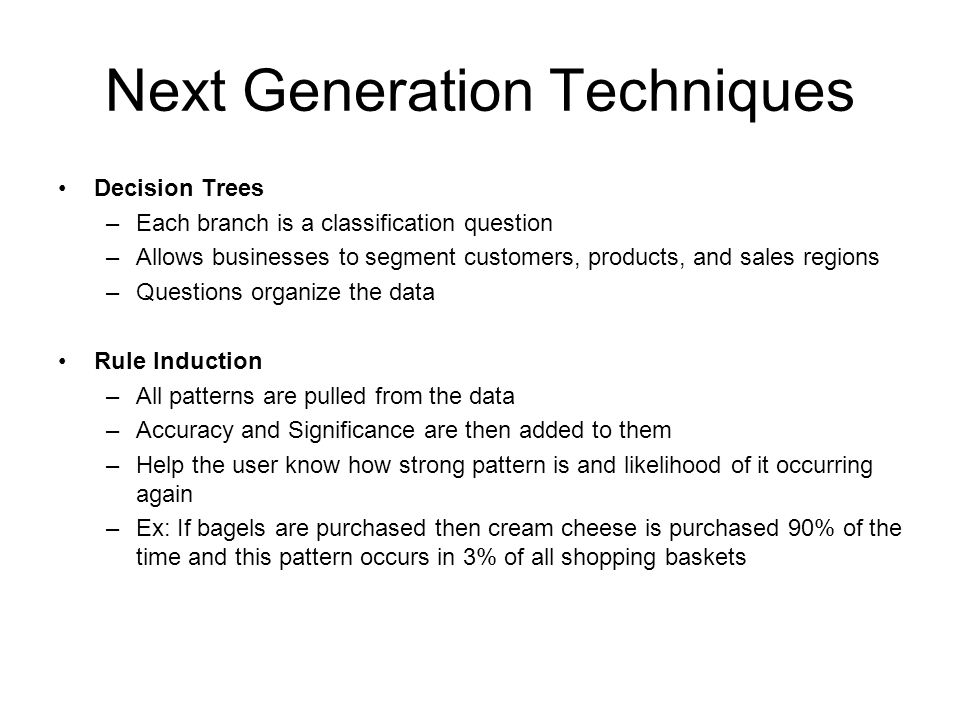 Next Generation Techniques

• Decision Trees
– Each branch is a classification question
– Allows businesses to segment customers, products, and sales regions
– Questions organize the data

• Rule Induction
– All patterns are pulled from the data
– Accuracy and Significance are then added to them
– Help the user know how strong pattern is and likelihood of it occurring again
– Ex: If bagels are purchased then cream cheese is purchased 90% of the time and this pattern occurs in 3% of all shopping baskets